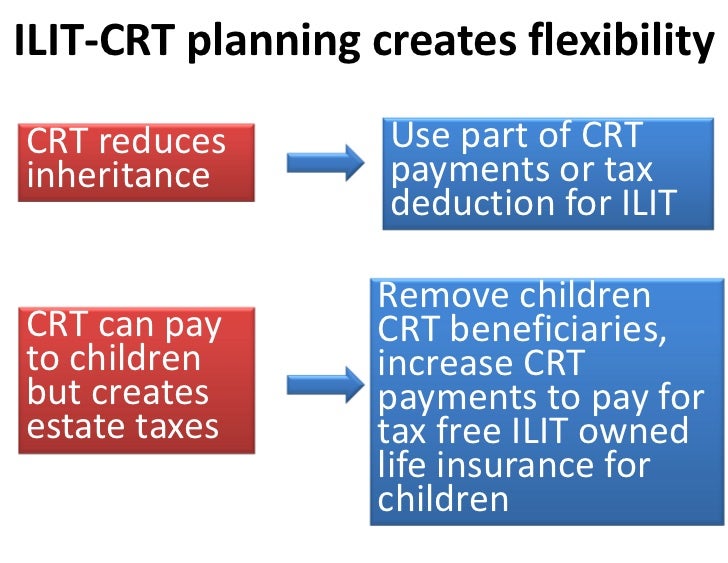 ILIT-CRT planning creates flexibility

CRT reduces inheritance

Use part of CRT payments or tax deduction for ILIT

CRT can pay to children but creates estate taxes

Remove children CRT beneficiaries, increase CRT payments to pay for tax free ILIT owned life insurance for children